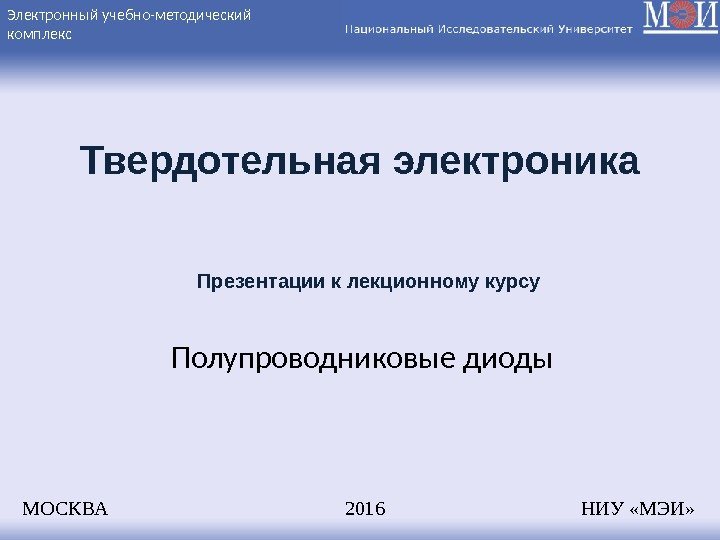 Электронный учебно-методический комплекс

Национальный Исследовательский Университет

МЭИ

Твердотельная электроника

Презентации к лекционному курсу

Полупроводниковые диоды

МОСКВА

2016

НИУ «МЭИ»